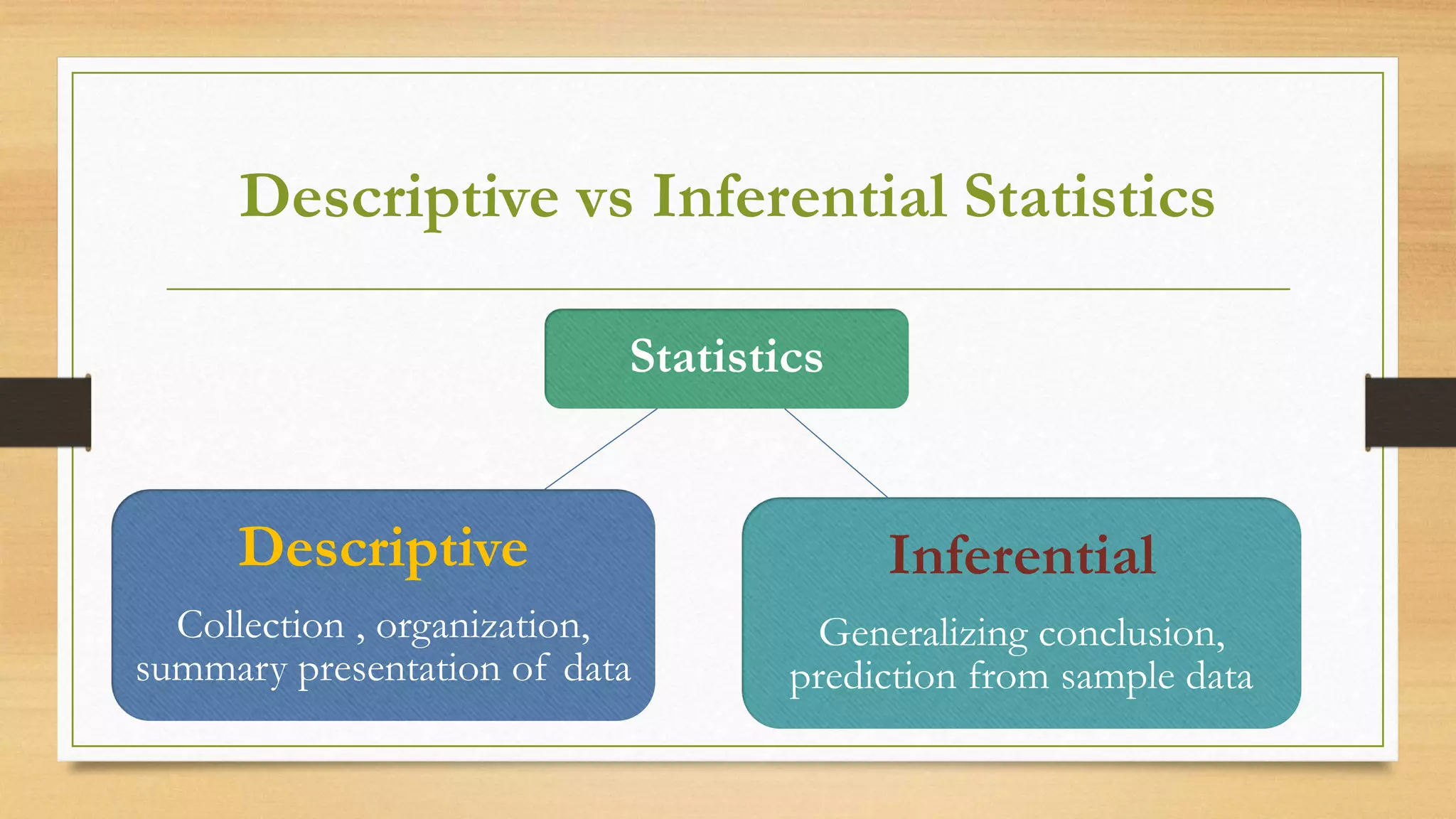 Descriptive vs Inferential Statistics

Statistics

Descriptive

Collection , organization, summary presentation of data

Inferential

Generalizing conclusion, prediction from sample data